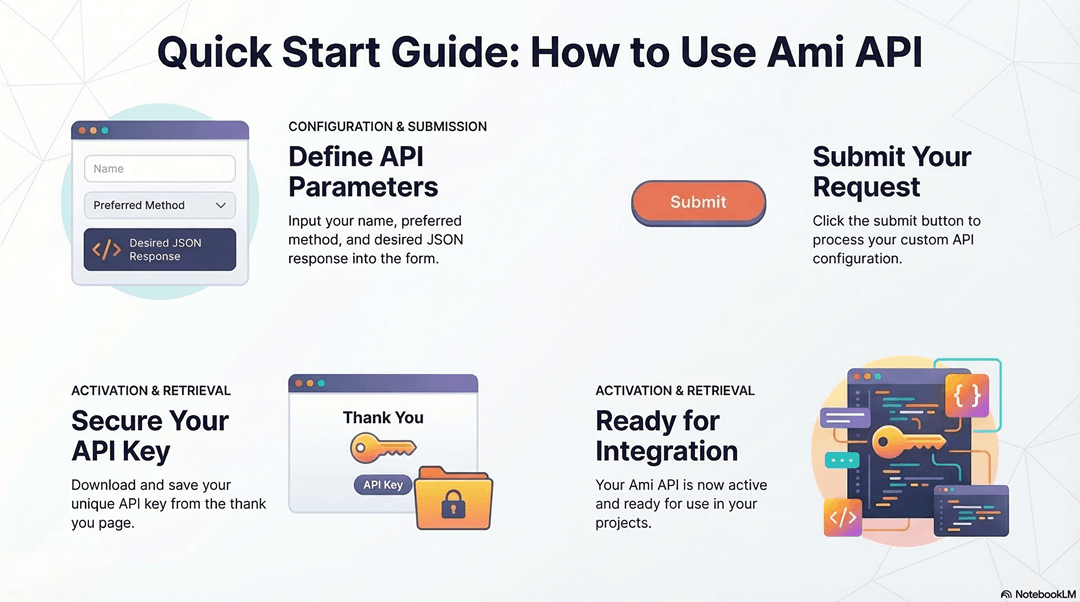 Quick Start Guide: How to Use Ami API

Name

Preferred Method

</> Desired JSON Response

CONFIGURATION & SUBMISSION

Define API Parameters

Input your name, preferred method, and desired JSON response into the form.

Submit

Submit Your Request

Click the submit button to process your custom API configuration.

ACTIVATION & RETRIEVAL

Secure Your API Key

Download and save your unique API key from the thank you page.

Thank You

API Key

ACTIVATION & RETRIEVAL

Ready for Integration

Your Ami API is now active and ready for use in your projects.

{ }

</>

NotebookLM